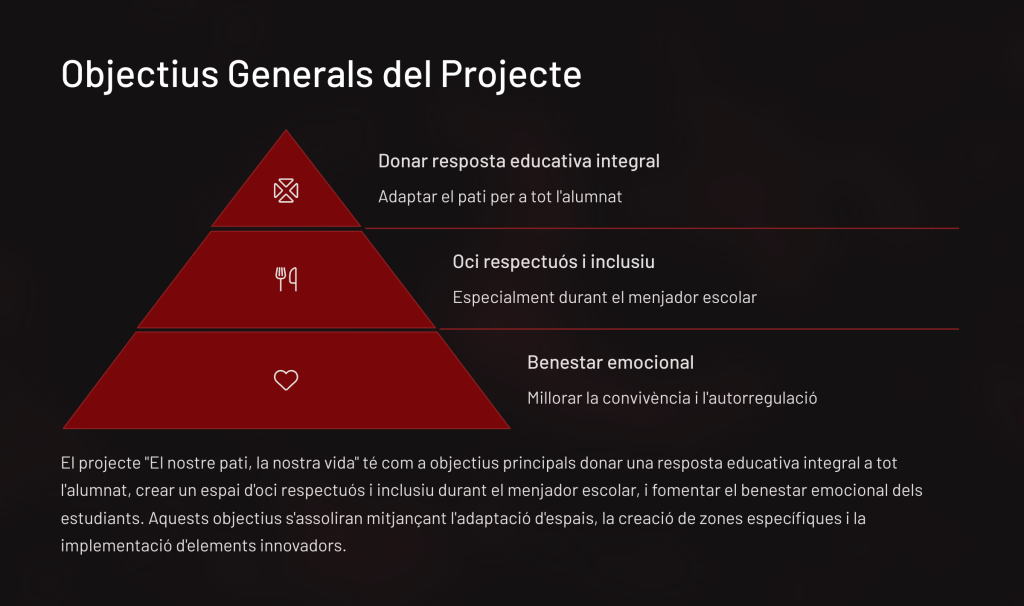 Objectius Generals del Projecte

Donar resposta educativa integral

Adaptar el pati per a tot l'alumnat

Oci respectuós i inclusiu

Especialment durant el menjador escolar

Benestar emocional

Millorar la convivència i l'autorregulació

El projecte "El nostre pati, la nostra vida" té com a objectius principals donar una resposta educativa integral a tot l'alumnat, crear un espai d'oci respectuós i inclusiu durant el menjador escolar, i fomentar el benestar emocional dels estudiants. Aquests objectius s'assoliran mitjançant l'adaptació d'espais, la creació de zones específiques i la implementació d'elements innovadors.